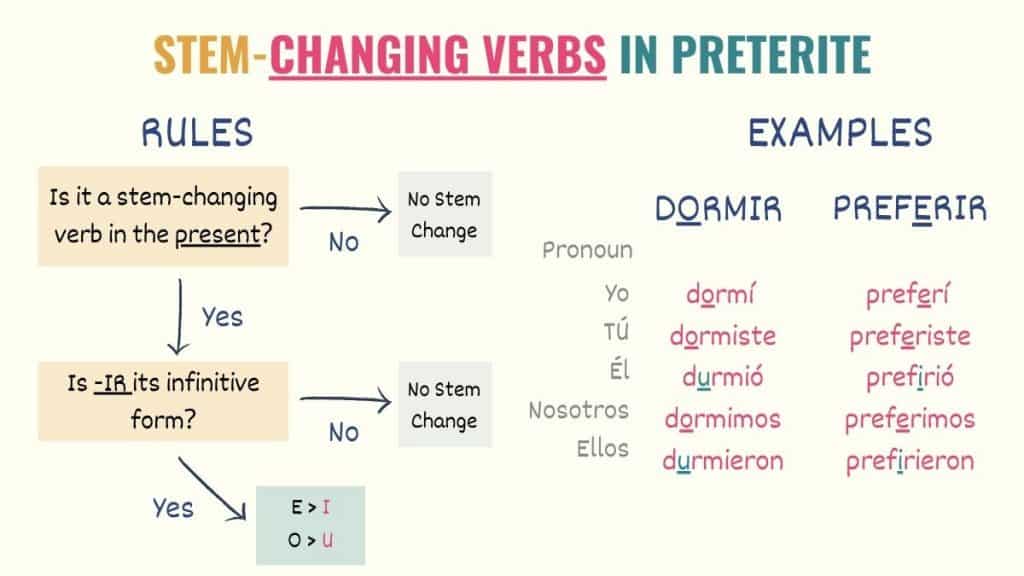 STEM-CHANGING VERBS IN PRETERITE

RULES

Is it a stem-changing verb in the present?

No

No Stem Change

Yes

Is -IR its infinitive form?

No

No Stem Change

Yes

E > I
O > U

EXAMPLES

| Pronoun | DORMIR | PREFERIR |
|---|---|---|
| Yo | dormí | preferí |
| TÚ | dormiste | preferiste |
| Él | durmió | prefirió |
| Nosotros | dormimos | preferimos |
| Ellos | durmieron | prefirieron |